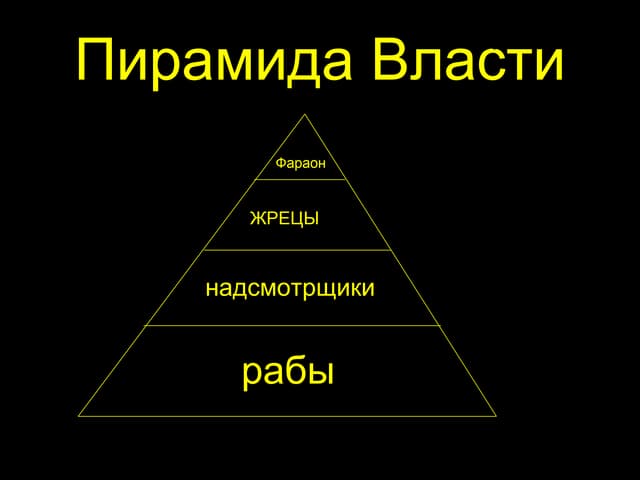 Пирамида Власти

Фараон

ЖРЕЦЫ

надсмотрщики

рабы